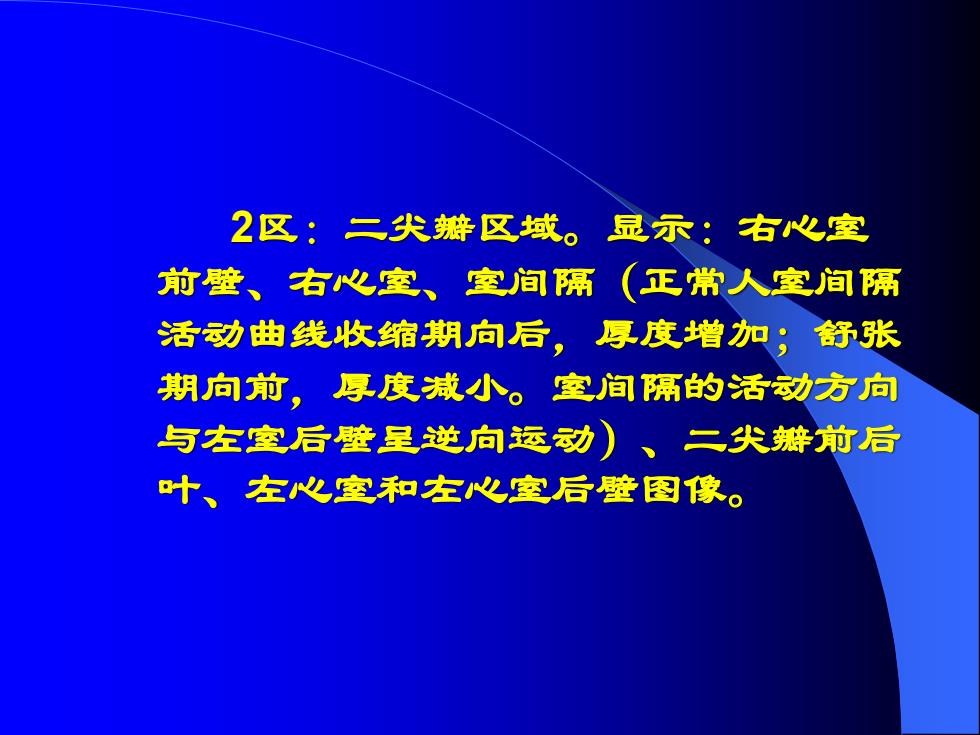 2区：二尖瓣区域。显示：右心室前壁、右心室、室间隔（正常人室间隔活动曲线收缩期向后，厚度增加；舒张期向前，厚度减小。室间隔的活动方向与左室后壁呈逆向运动）、二尖瓣前后叶、左心室和左心室后壁图像。